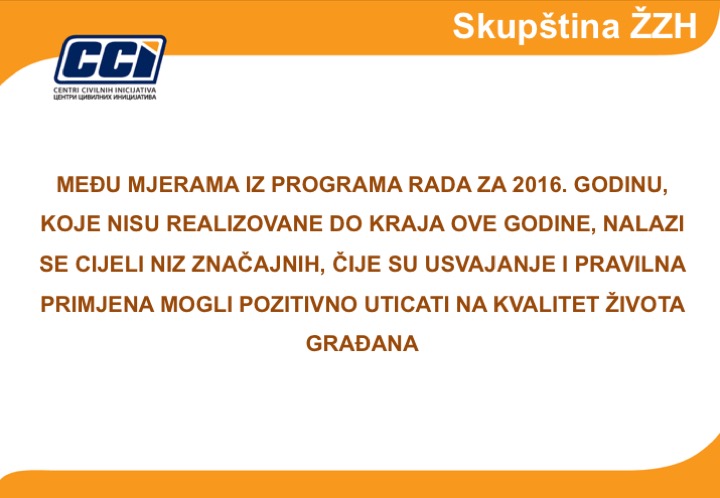 Skupština ŽZH

CCI
CENTRI CIVILNIH INICIJATIVA
ЦЕНТРИ ЦИВИЛНИХ ИНИЦИЈАТИВА

MEĐU MJERAMA IZ PROGRAMA RADA ZA 2016. GODINU, KOJE NISU REALIZOVANE DO KRAJA OVE GODINE, NALAZI SE CIJELI NIZ ZNAČAJNIH, ČIJE SU USVAJANJE I PRAVILNA PRIMJENA MOGLI POZITIVNO UTICATI NA KVALITET ŽIVOTA GRAĐANA